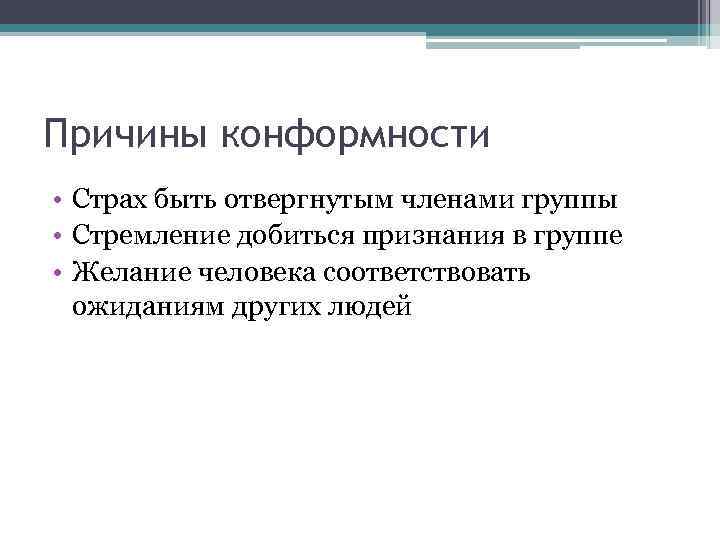 Причины конформности

• Страх быть отвергнутым членами группы
• Стремление добиться признания в группе
• Желание человека соответствовать ожиданиям других людей